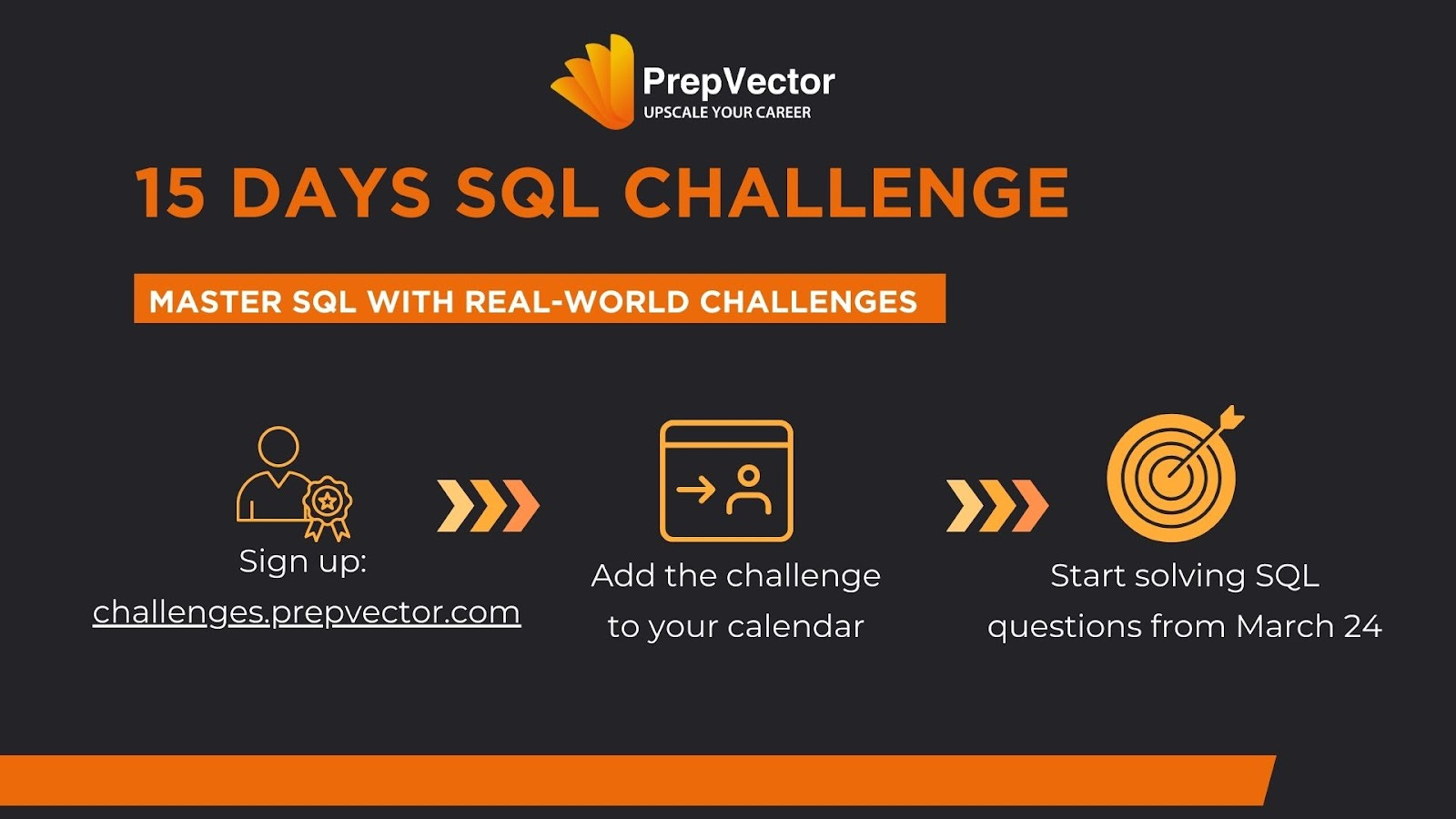 PrepVector
UPSCALE YOUR CAREER

15 DAYS SQL CHALLENGE

MASTER SQL WITH REAL-WORLD CHALLENGES

Sign up:
challenges.prepvector.com

Add the challenge to your calendar

Start solving SQL questions from March 24